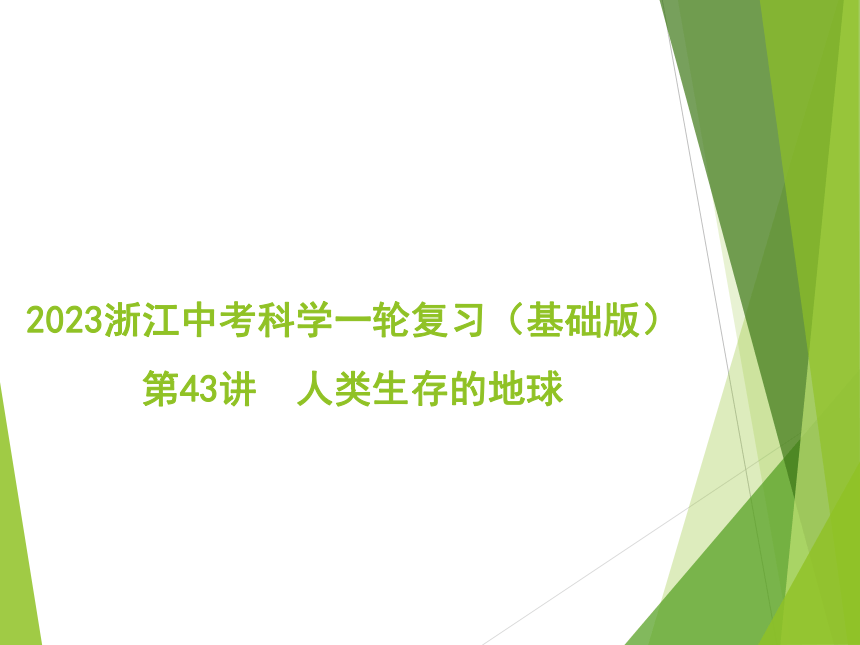 2023浙江中考科学一轮复习（基础版）
第43讲　人类生存的地球